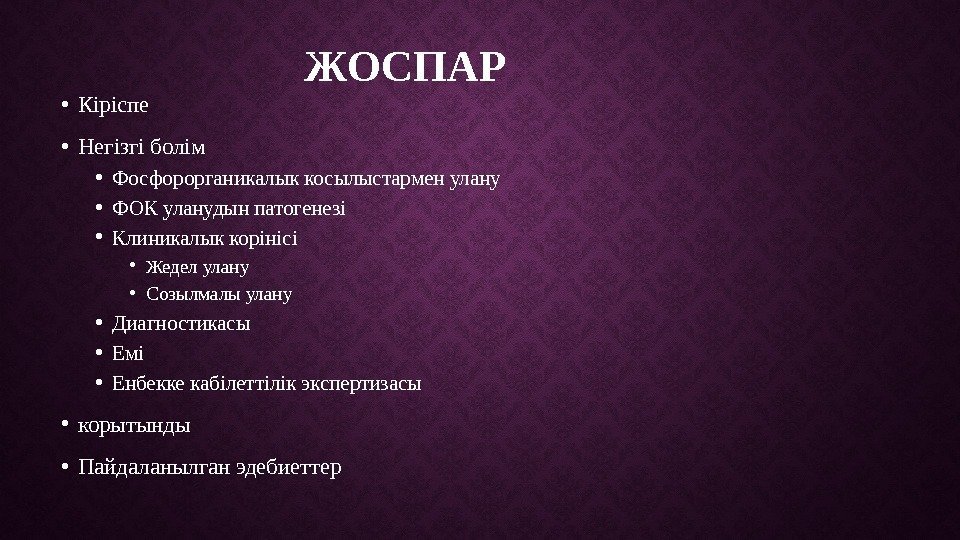 ЖОСПАР

• Кіріспе

• Негізгі болім

• Фосфорорганикалык косылыстармен улану

• ФОК уланудын патогенезі

• Клиникалык корінісі

• Жедел улану

• Созылмалы улану

• Диагностикасы

• Емі

• Енбекке кабілеттілік экспертизасы

• корытынды

• Пайдаланылган эдебиеттер